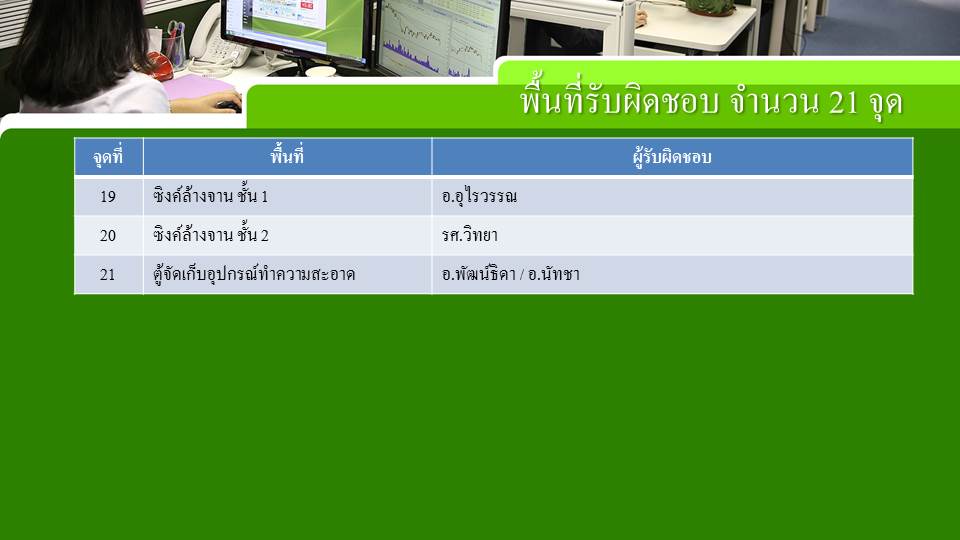 พื้นที่รับผิดชอบ จำนวน 21 จุด

| จุดที่ | พื้นที่ | ผู้รับผิดชอบ |
|---|---|---|
| 19 | ซิงค์ล้างจาน ชั้น 1 | อ.อุไรวรรณ |
| 20 | ซิงค์ล้างจาน ชั้น 2 | รศ.วิทยา |
| 21 | ตู้จัดเก็บอุปกรณ์ทำความสะอาด | อ.พัฒน์ธิดา / อ.นัทชา |